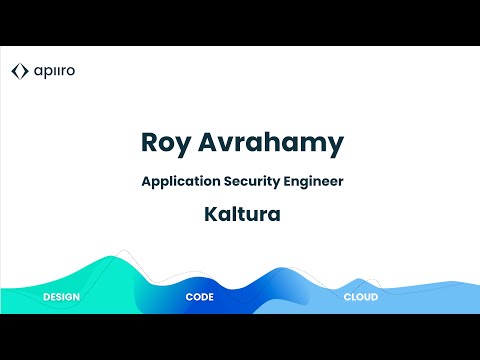 apiiro

Roy Avrahamy

Application Security Engineer

Kaltura

DESIGN CODE CLOUD